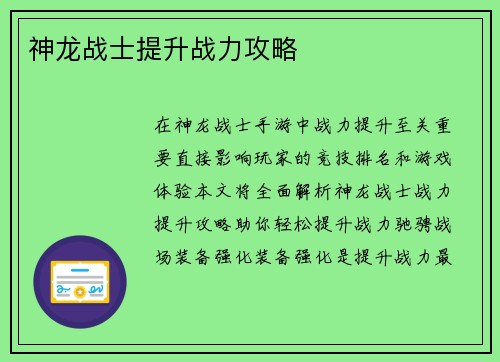 神龙战士提升战力攻略

在神龙战士手游中战力提升至关重要直接影响玩家的竞技排名和游戏体验本文将全面解析神龙战士战力提升攻略助你轻松提升战力驰骋战场装备强化装备强化是提升战力最